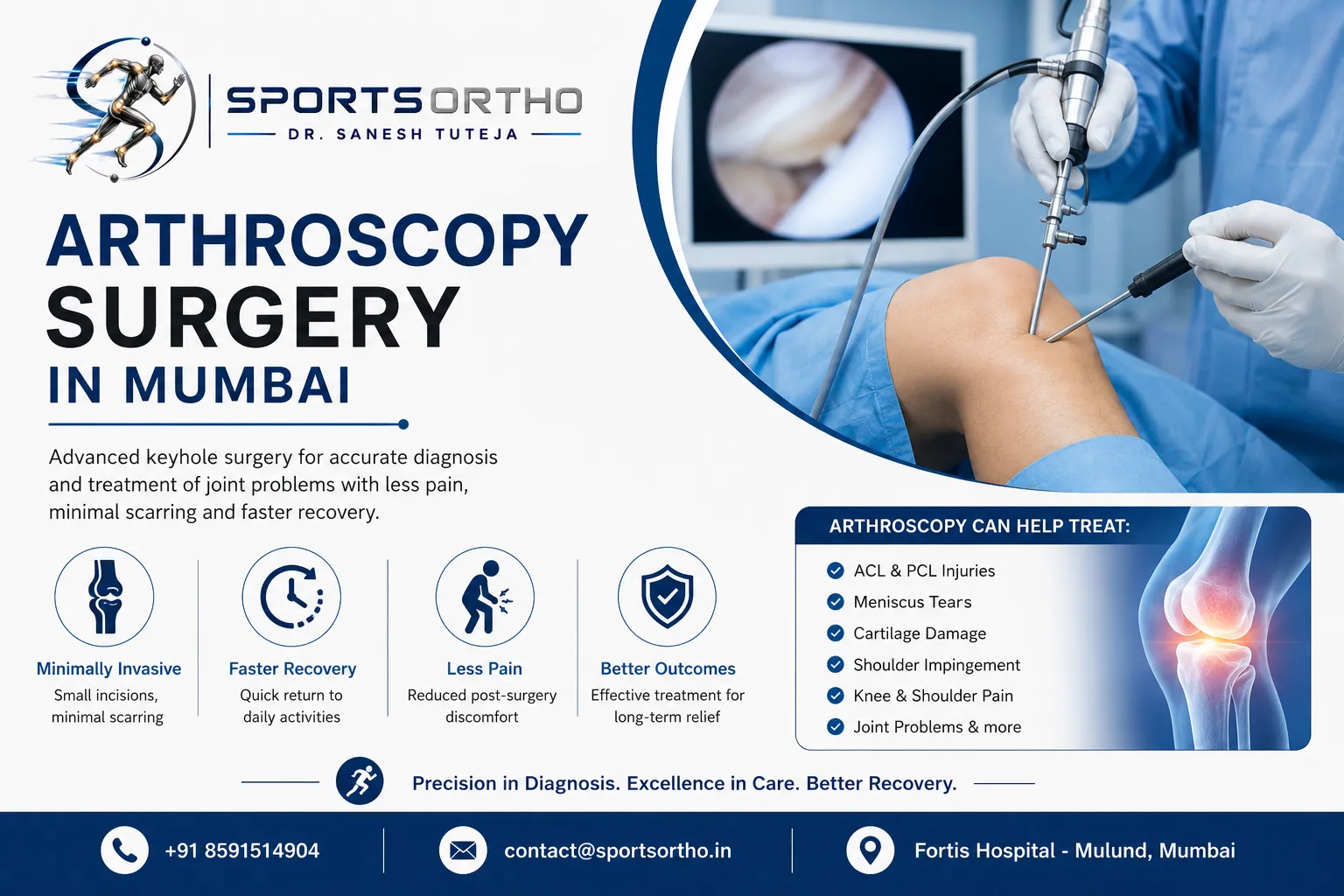 SPORTSORTHO
DR. SANESH TUTEJA

ARTHROSCOPY SURGERY IN MUMBAI

Advanced keyhole surgery for accurate diagnosis and treatment of joint problems with less pain, minimal scarring and faster recovery.

Minimally Invasive
Small incisions, minimal scarring

Faster Recovery
Quick return to daily activities

Less Pain
Reduced post-surgery discomfort

Better Outcomes
Effective treatment for long-term relief

ARTHROSCOPY CAN HELP TREAT:
ACL & PCL Injuries
Meniscus Tears
Cartilage Damage
Shoulder Impingement
Knee & Shoulder Pain
Joint Problems & more

Precision in Diagnosis. Excellence in Care. Better Recovery.

+91 8591514904
contact@sportsortho.in
Fortis Hospital - Mulund, Mumbai